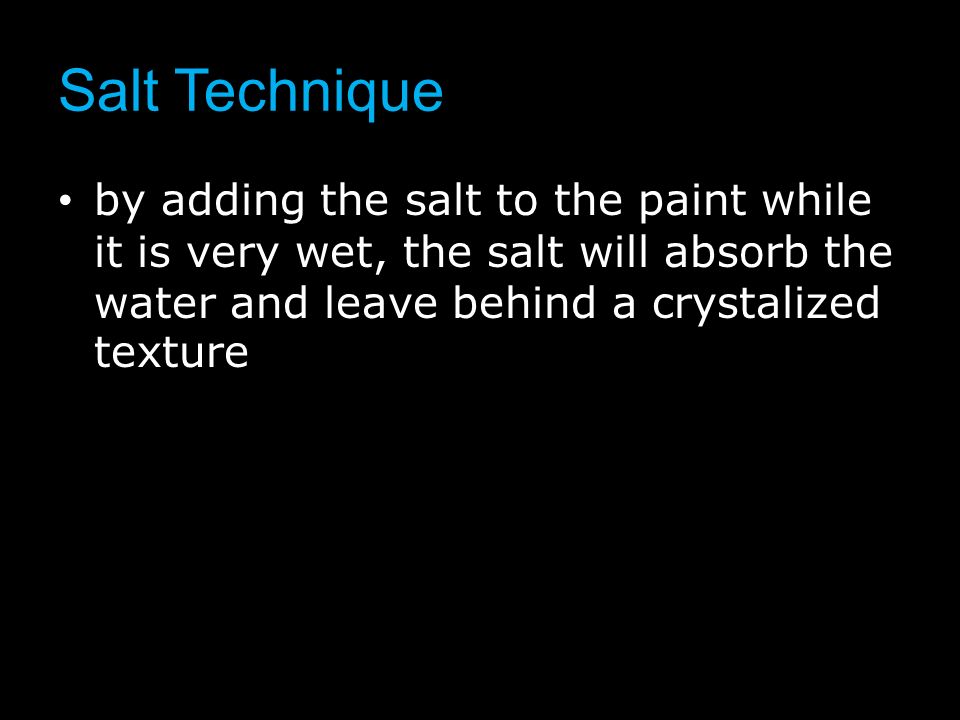 Salt Technique

• by adding the salt to the paint while it is very wet, the salt will absorb the water and leave behind a crystalized texture